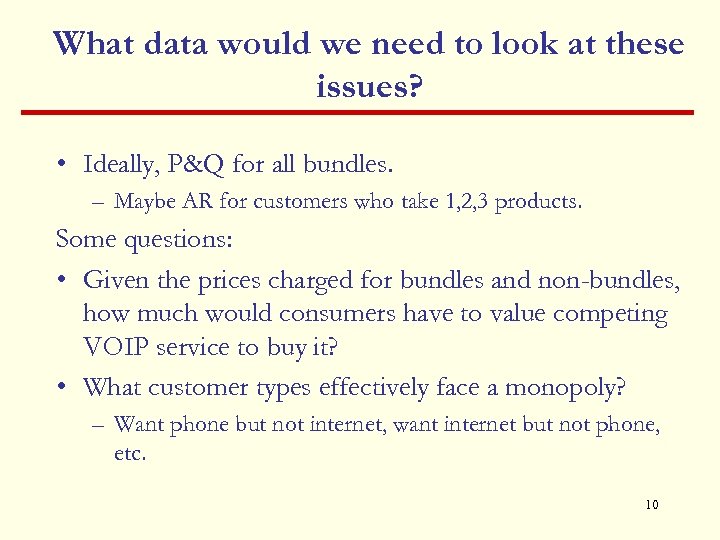 What data would we need to look at these issues?

• Ideally, P&Q for all bundles.
– Maybe AR for customers who take 1,2,3 products.

Some questions:

• Given the prices charged for bundles and non-bundles, how much would consumers have to value competing VOIP service to buy it?
• What customer types effectively face a monopoly?
– Want phone but not internet, want internet but not phone, etc.

10